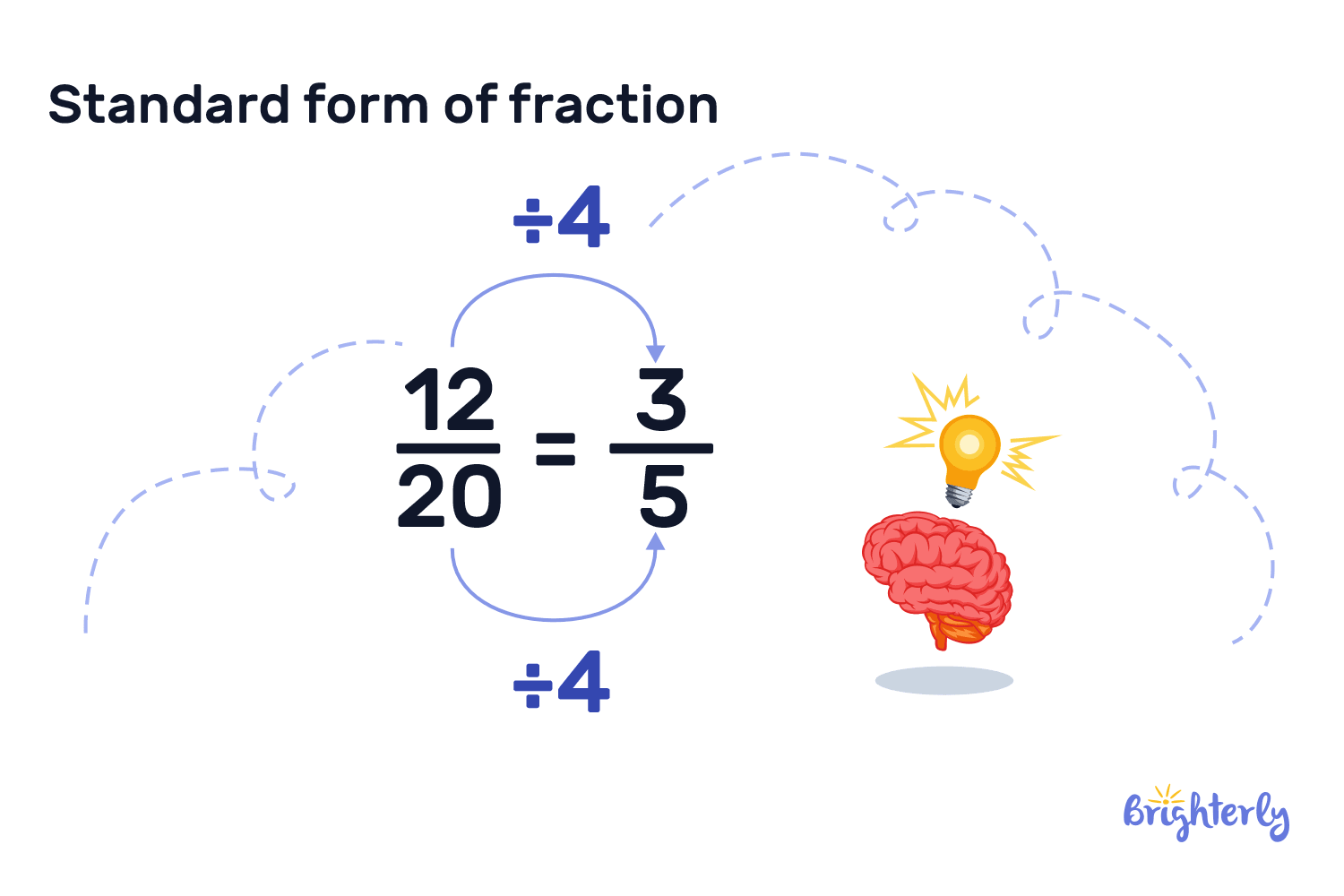 Standard form of fraction

$\div 4$

$\frac{12}{20} = \frac{3}{5}$

$\div 4$

Brighterly